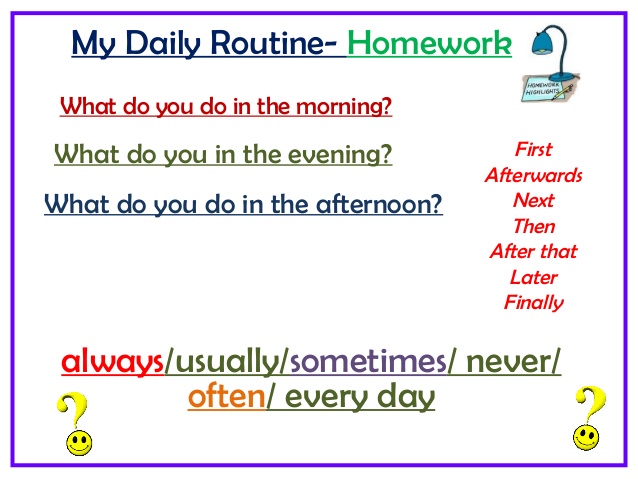 My Daily Routine- Homework

HOMEWORK HIGHLIGHTS

What do you do in the morning?

What do you in the evening?

What do you do in the afternoon?

First
Afterwards
Next
Then
After that
Later
Finally

always/usually/sometimes/ never/ often/ every day